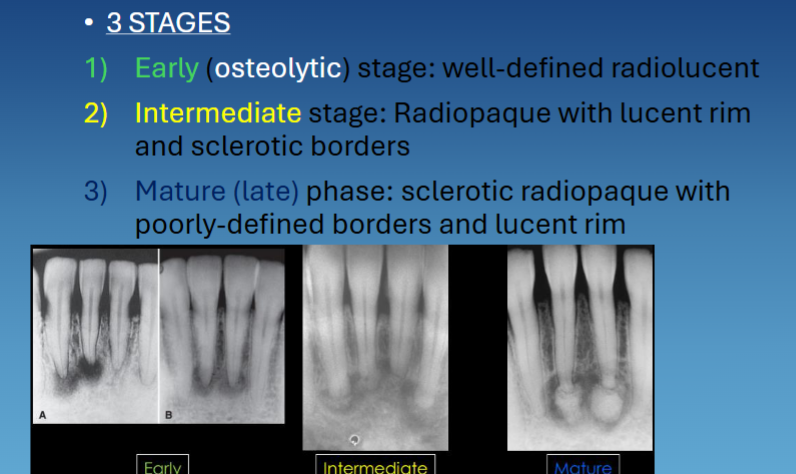 • 3 STAGES

1) Early (osteolytic) stage: well-defined radiolucent

2) Intermediate stage: Radiopaque with lucent rim and sclerotic borders

3) Mature (late) phase: sclerotic radiopaque with poorly-defined borders and lucent rim

A

B

Early

Intermediate

Mature